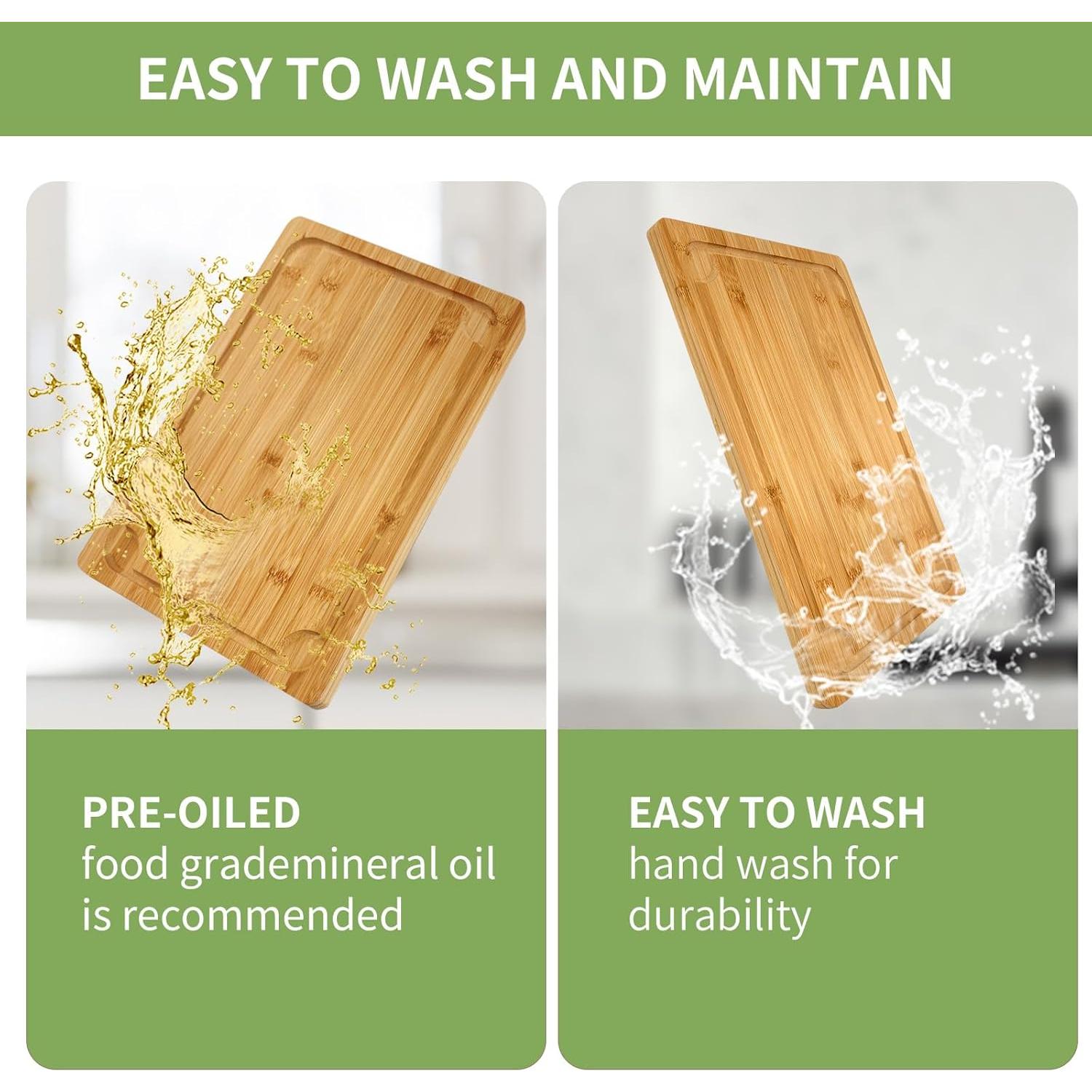 EASY TO WASH AND MAINTAIN

PRE-OILED
food grademineral oil is recommended

EASY TO WASH
hand wash for durability